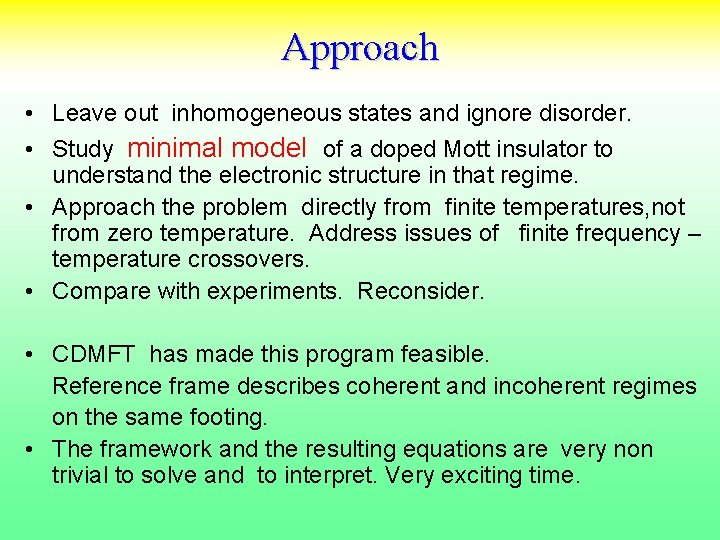 Approach

• Leave out inhomogeneous states and ignore disorder.
• Study minimal model of a doped Mott insulator to understand the electronic structure in that regime.
• Approach the problem directly from finite temperatures,not from zero temperature. Address issues of finite frequency – temperature crossovers.
• Compare with experiments. Reconsider.

• CDMFT has made this program feasible.
Reference frame describes coherent and incoherent regimes on the same footing.
• The framework and the resulting equations are very non trivial to solve and to interpret. Very exciting time.